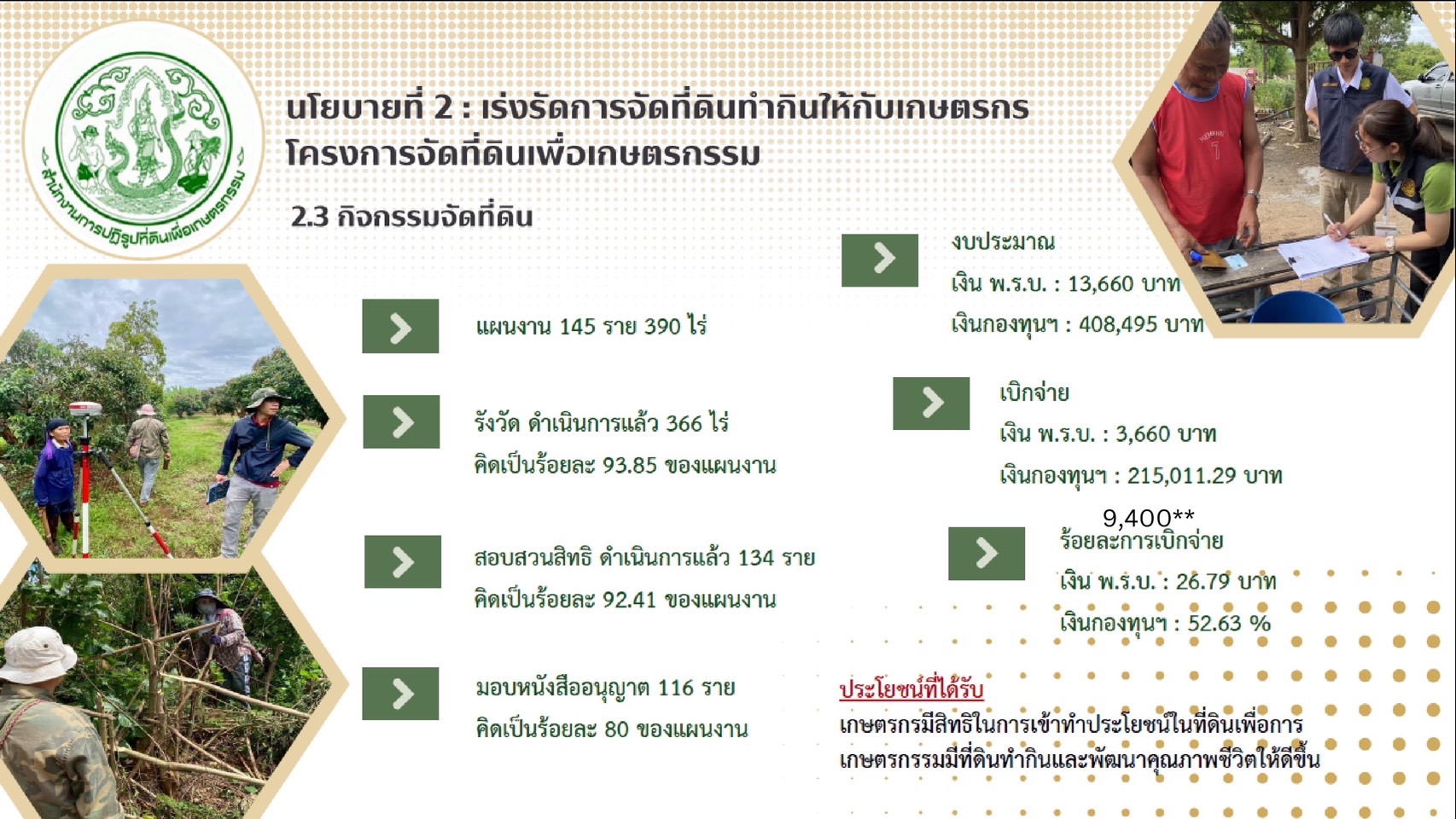 สำนักงานการปฏิรูปที่ดินเพื่อเกษตรกรรม

นโยบายที่ 2 : เร่งรัดการจัดที่ดินทำกินให้กับเกษตรกร
โครงการจัดที่ดินเพื่อเกษตรกรรม

2.3 กิจกรรมจัดที่ดิน

แผนงาน 145 ราย 390 ไร่

รังวัด ดำเนินการแล้ว 366 ไร่
คิดเป็นร้อยละ 93.85 ของแผนงาน

สอบสวนสิทธิ ดำเนินการแล้ว 134 ราย
คิดเป็นร้อยละ 92.41 ของแผนงาน

มอบหนังสืออนุญาต 116 ราย
คิดเป็นร้อยละ 80 ของแผนงาน

งบประมาณ
เงิน พ.ร.บ. : 13,660 บาท
เงินกองทุนฯ : 408,495 บาท

เบิกจ่าย
เงิน พ.ร.บ. : 3,660 บาท
เงินกองทุนฯ : 215,011.29 บาท

9,400**
ร้อยละการเบิกจ่าย
เงิน พ.ร.บ. : 26.79 บาท
เงินกองทุนฯ : 52.63 %

ประโยชน์ที่ได้รับ
เกษตรกรมีสิทธิในการเข้าทำประโยชน์ในที่ดินเพื่อการเกษตรกรรมมีที่ดินทำกินและพัฒนาคุณภาพชีวิตให้ดีขึ้น